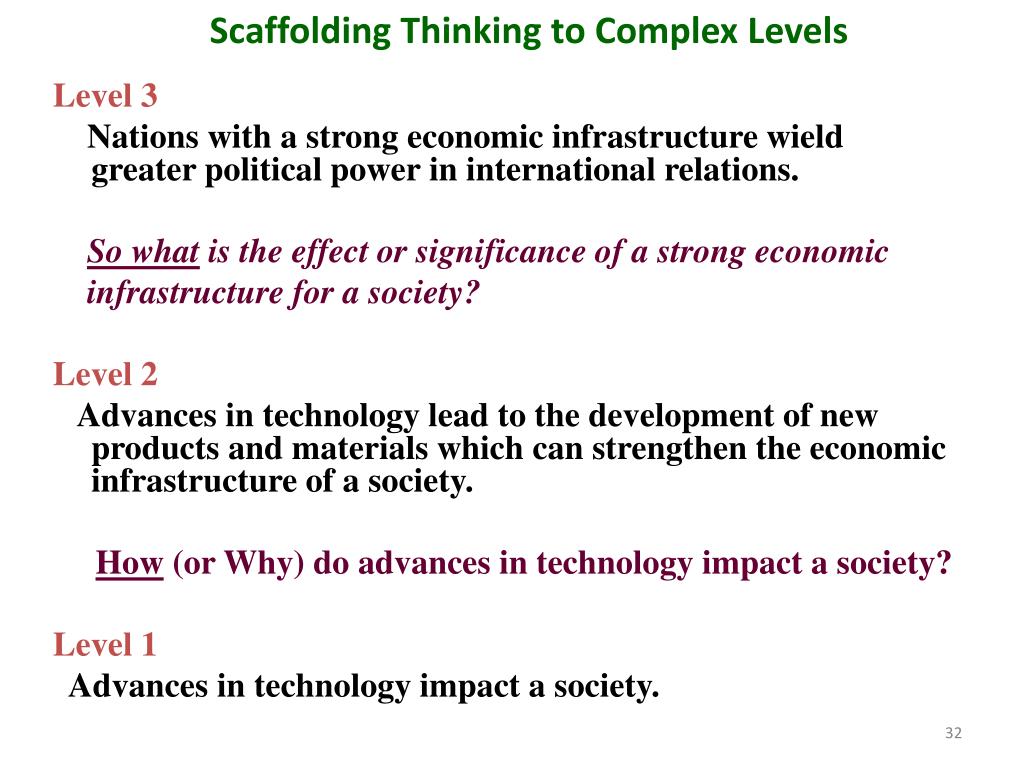 Scaffolding Thinking to Complex Levels

Level 3

Nations with a strong economic infrastructure wield greater political power in international relations.

So what is the effect or significance of a strong economic infrastructure for a society?

Level 2

Advances in technology lead to the development of new products and materials which can strengthen the economic infrastructure of a society.

How (or Why) do advances in technology impact a society?

Level 1

Advances in technology impact a society.

32